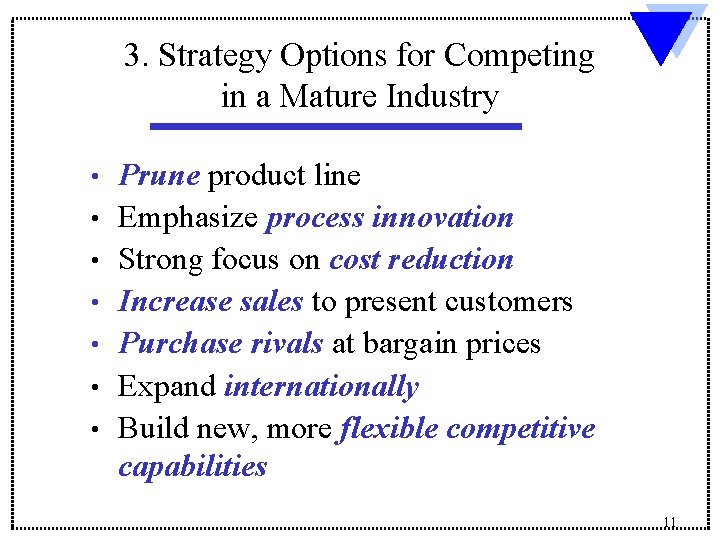 3. Strategy Options for Competing in a Mature Industry

• Prune product line
• Emphasize process innovation
• Strong focus on cost reduction
• Increase sales to present customers
• Purchase rivals at bargain prices
• Expand internationally
• Build new, more flexible competitive capabilities

11